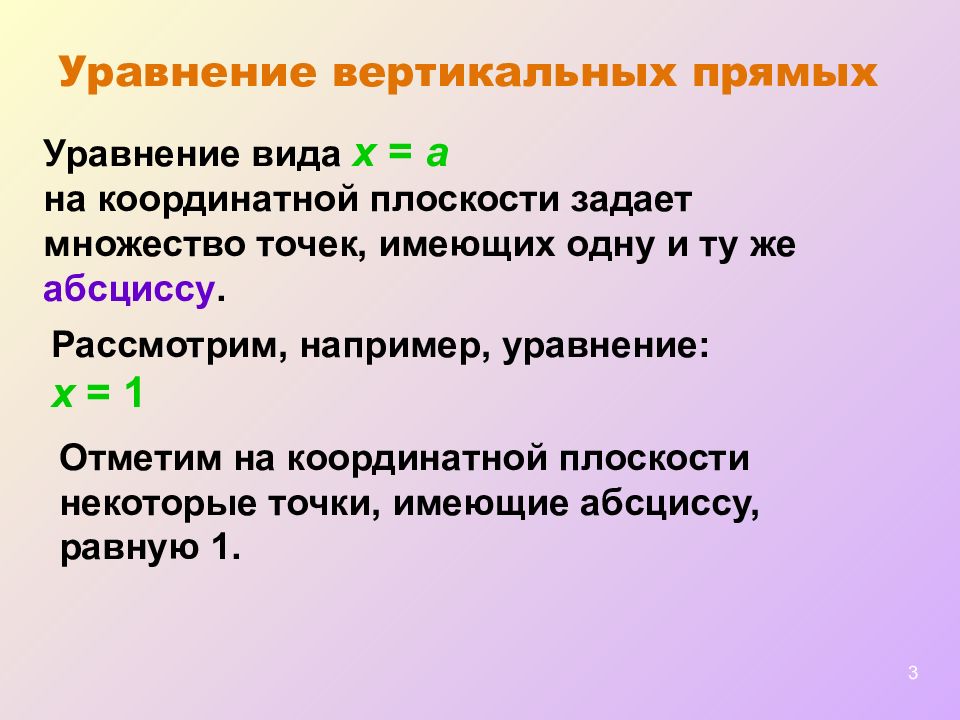 Уравнение вертикальных прямых

Уравнение вида $x = a$ на координатной плоскости задает множество точек, имеющих одну и ту же абсциссу.

Рассмотрим, например, уравнение: $x = 1$

Отметим на координатной плоскости некоторые точки, имеющие абсциссу, равную 1.

3